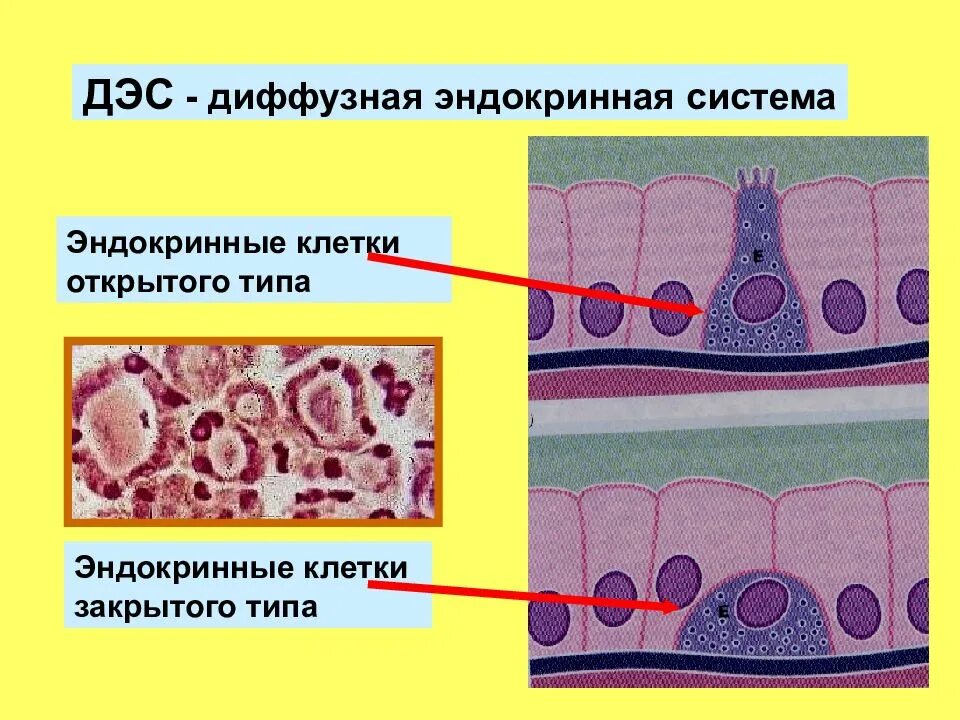 ДЭС - диффузная эндокринная система

Эндокринные клетки открытого типа

E

Эндокринные клетки закрытого типа

E